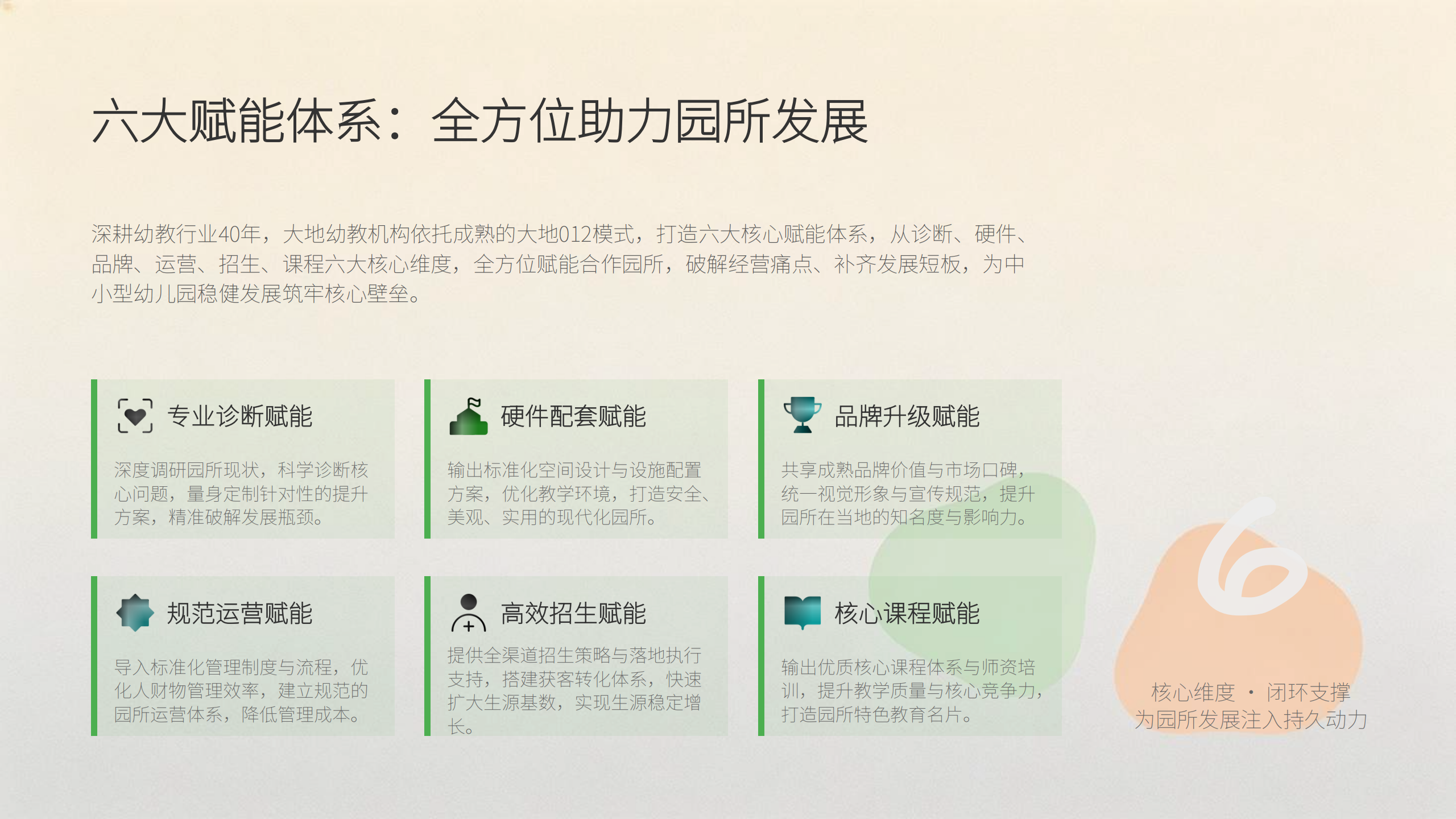 六大赋能体系：全方位助力园所发展

深耕幼教行业40年，大地幼教机构依托成熟的大地012模式，打造六大核心赋能体系，从诊断、硬件、品牌、运营、招生、课程六大核心维度，全方位赋能合作园所，破解经营痛点、补齐发展短板，为中小型幼儿园稳健发展筑牢核心壁垒。

专业诊断赋能

深度调研园所现状，科学诊断核心问题，量身定制针对性的提升方案，精准破解发展瓶颈。

硬件配套赋能

输出标准化空间设计与设施配置方案，优化教学环境，打造安全、美观、实用的现代化园所。

品牌升级赋能

共享成熟品牌价值与市场口碑，统一视觉形象与宣传规范，提升园所在当地的知名度与影响力。

规范运营赋能

导入标准化管理制度与流程，优化人财物管理效率，建立规范的园所运营体系，降低管理成本。

高效招生赋能

提供全渠道招生策略与落地执行支持，搭建获客转化体系，快速扩大生源基数，实现生源稳定增长。

核心课程赋能

输出优质核心课程体系与师资培训，提升教学质量与核心竞争力，打造园所特色教育名片。

6

核心维度 · 闭环支撑
为园所发展注入持久动力